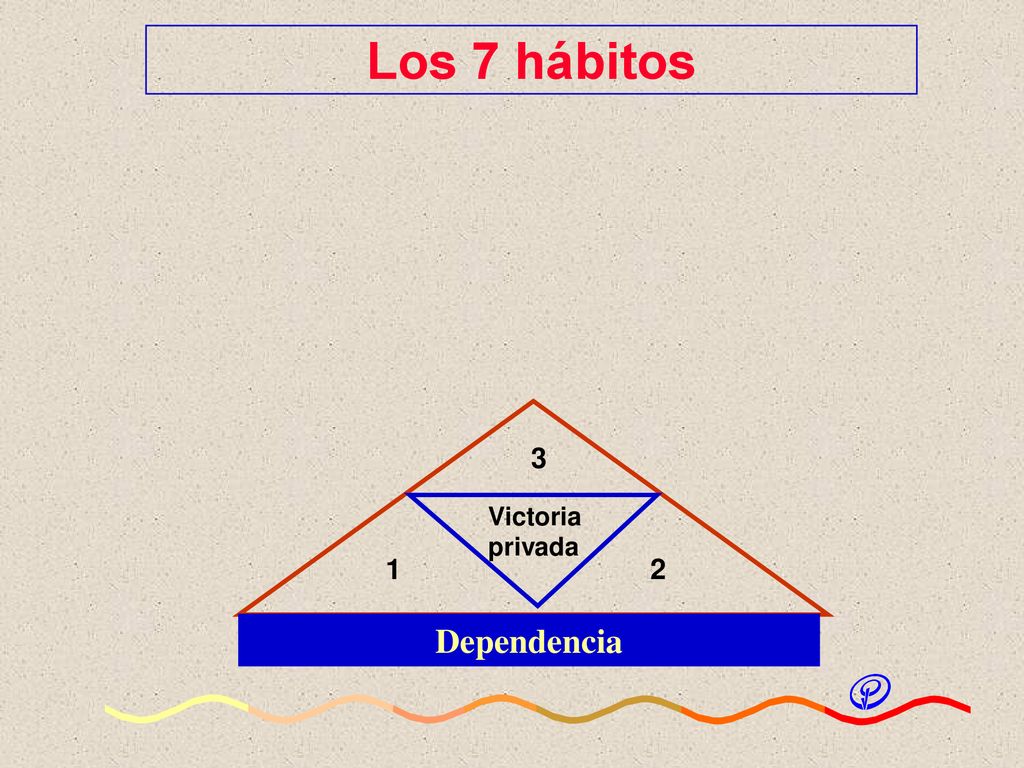 Los 7 hábitos

3

Victoria privada

1

2

Dependencia